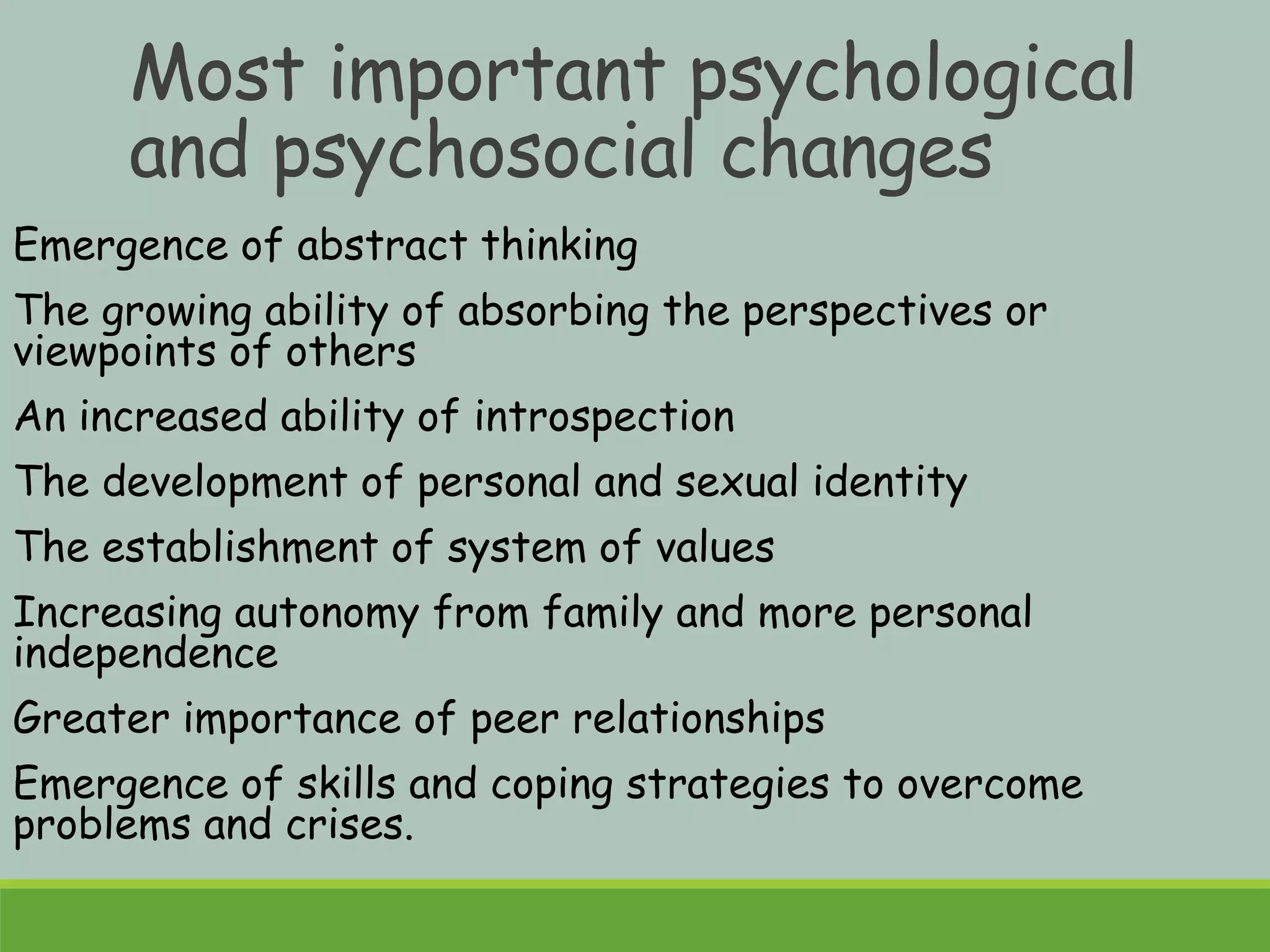 Most important psychological and psychosocial changes

Emergence of abstract thinking

The growing ability of absorbing the perspectives or viewpoints of others

An increased ability of introspection

The development of personal and sexual identity

The establishment of system of values

Increasing autonomy from family and more personal independence

Greater importance of peer relationships

Emergence of skills and coping strategies to overcome problems and crises.